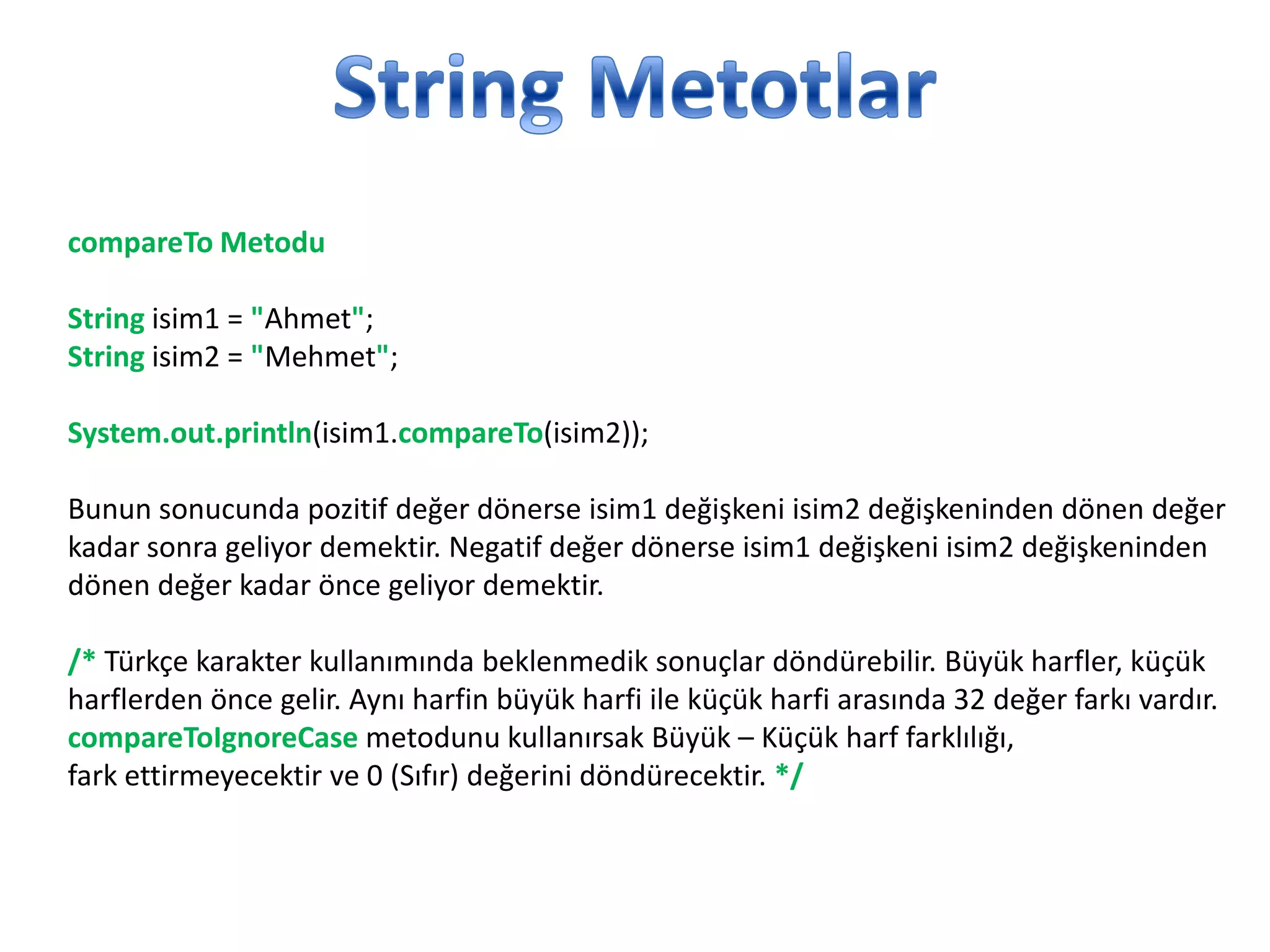 String Metotlar

compareTo Metodu

String isim1 = "Ahmet";
String isim2 = "Mehmet";

System.out.println(isim1.compareTo(isim2));

Bunun sonucunda pozitif değer dönerse isim1 değişkeni isim2 değişkeninden dönen değer kadar sonra geliyor demektir. Negatif değer dönerse isim1 değişkeni isim2 değişkeninden dönen değer kadar önce geliyor demektir.

/* Türkçe karakter kullanımında beklenmedik sonuçlar döndürebilir. Büyük harfler, küçük harflerden önce gelir. Aynı harfin büyük harfi ile küçük harfi arasında 32 değer farkı vardır. compareToIgnoreCase metodunu kullanırsak Büyük – Küçük harf farklılığı, fark ettirmeyecektir ve 0 (Sıfır) değerini döndürecektir. */